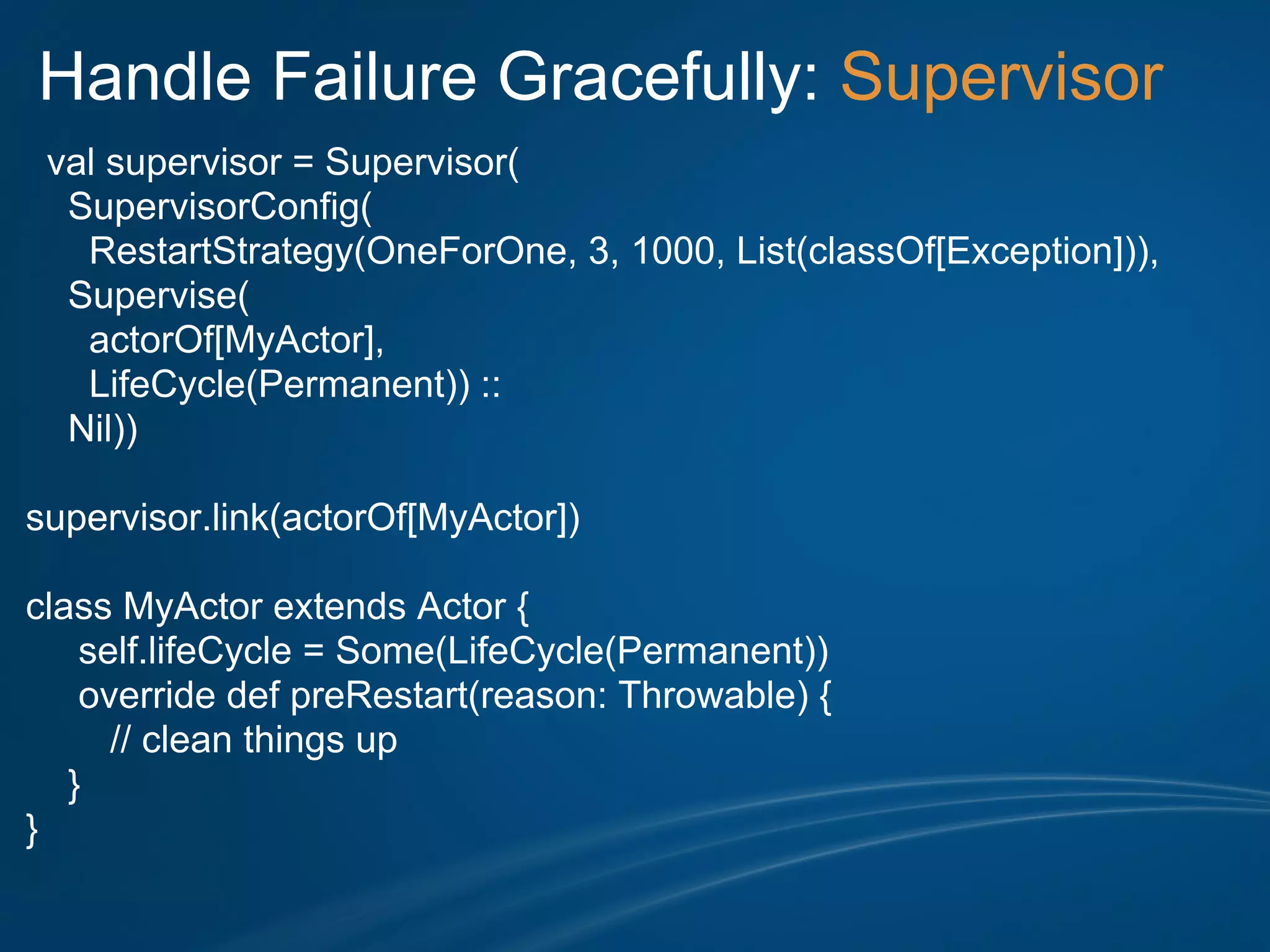 Handle Failure Gracefully: Supervisor

val supervisor = Supervisor(
  SupervisorConfig(
    RestartStrategy(OneForOne, 3, 1000, List(classOf[Exception])),
  Supervise(
    actorOf[MyActor],
    LifeCycle(Permanent)) ::
  Nil))

supervisor.link(actorOf[MyActor])

class MyActor extends Actor {
    self.lifeCycle = Some(LifeCycle(Permanent))
    override def preRestart(reason: Throwable) {
       // clean things up
   }
}